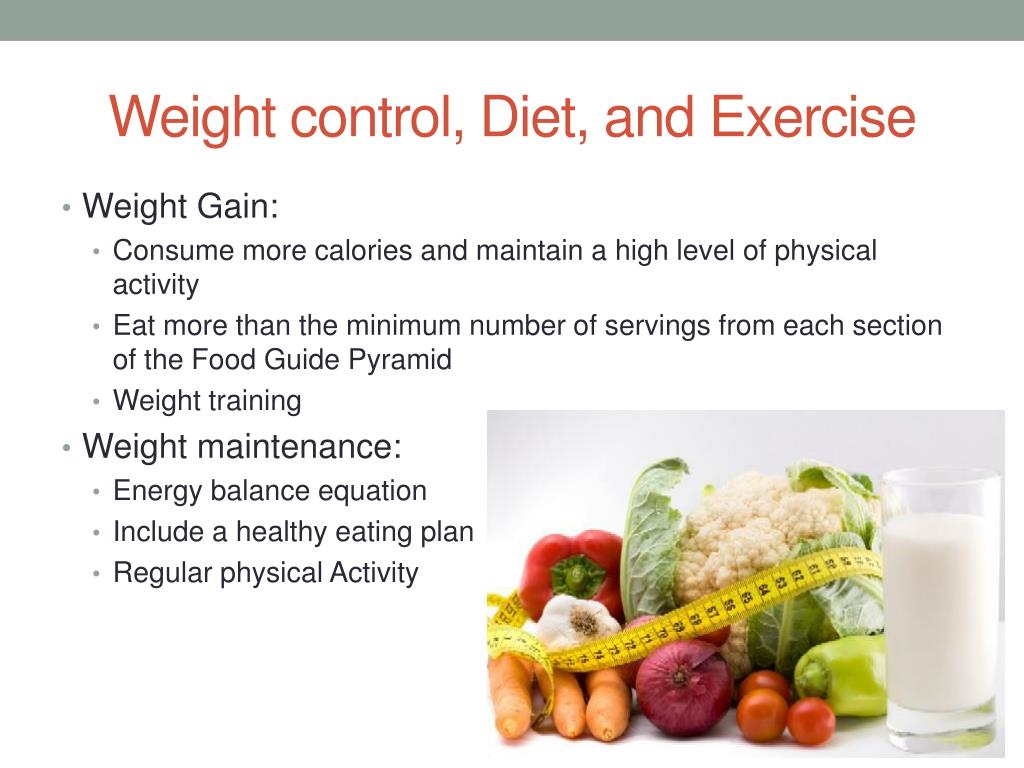 Weight control, Diet, and Exercise

• Weight Gain:
  • Consume more calories and maintain a high level of physical activity
  • Eat more than the minimum number of servings from each section of the Food Guide Pyramid
  • Weight training
• Weight maintenance:
  • Energy balance equation
  • Include a healthy eating plan
  • Regular physical Activity